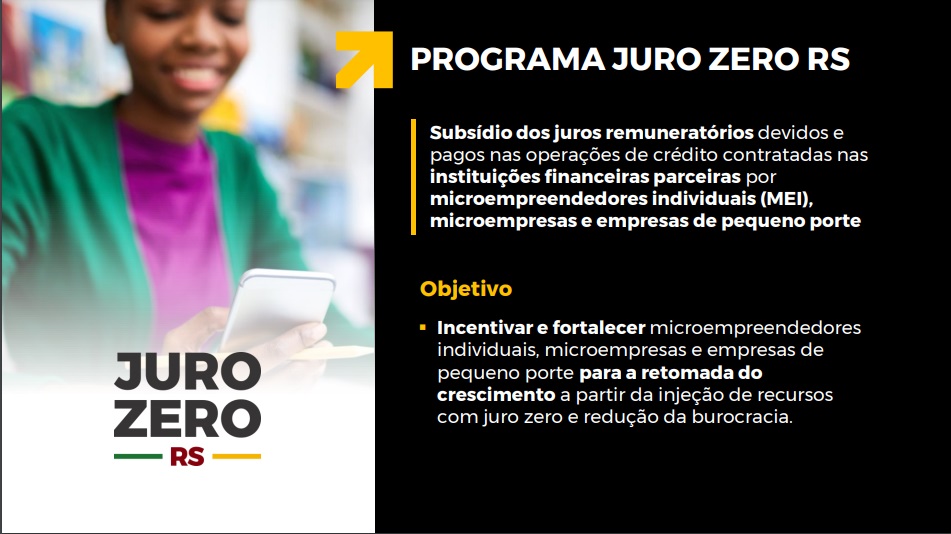 JURO
ZERO
RS

PROGRAMA JURO ZERO RS

Subsídio dos juros remuneratórios devidos e pagos nas operações de crédito contratadas nas instituições financeiras parceiras por microempreendedores individuais (MEI), microempresas e empresas de pequeno porte

Objetivo

▪ Incentivar e fortalecer microempreendedores individuais, microempresas e empresas de pequeno porte para a retomada do crescimento a partir da injeção de recursos com juro zero e redução da burocracia.